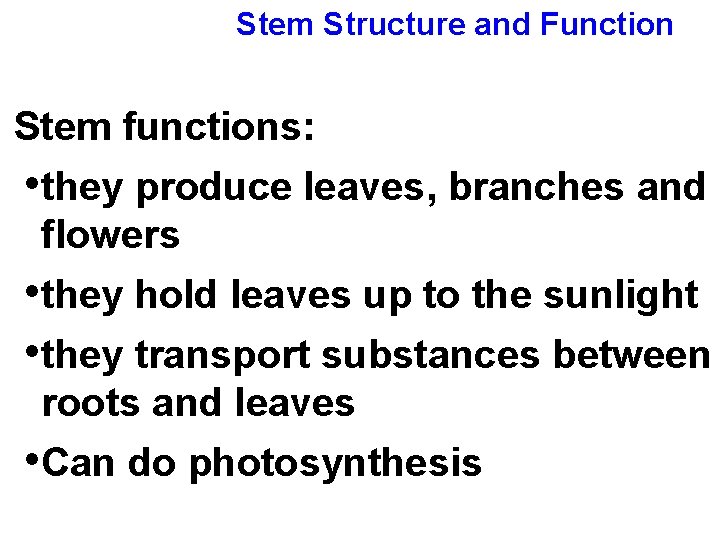 Stem Structure and Function

Stem functions:

•they produce leaves, branches and flowers

•they hold leaves up to the sunlight

•they transport substances between roots and leaves

•Can do photosynthesis